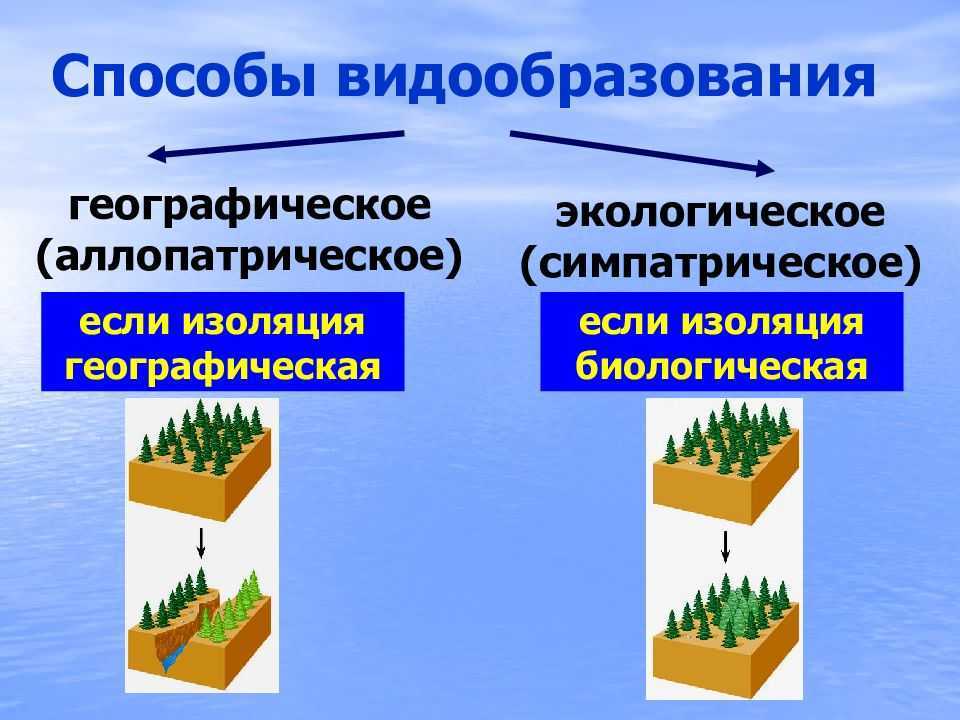 Способы видообразования

географическое (аллопатрическое)

если изоляция географическая

экологическое (симпатрическое)

если изоляция биологическая